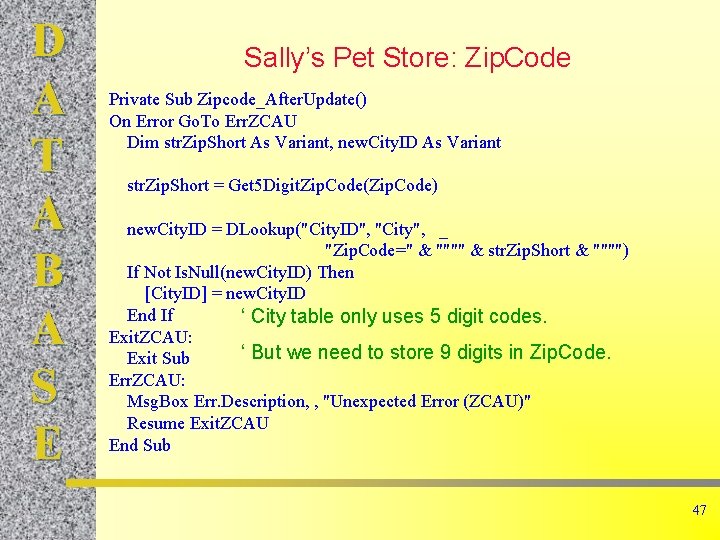 D
A
T
A
B
A
S
E

Sally’s Pet Store: ZipCode

Private Sub Zipcode_AfterUpdate()
On Error GoTo ErrZCAU
Dim strZipShort As Variant, newCityID As Variant

strZipShort = Get5DigitZipCode(ZipCode)

newCityID = DLookup("CityID", "City", _
"ZipCode=" & """" & strZipShort & """")
If Not IsNull(newCityID) Then
[CityID] = newCityID
End If
ExitZCAU:
Exit Sub
ErrZCAU:
MsgBox Err.Description, , "Unexpected Error (ZCAU)"
Resume ExitZCAU
End Sub

‘ City table only uses 5 digit codes.

‘ But we need to store 9 digits in ZipCode.

47